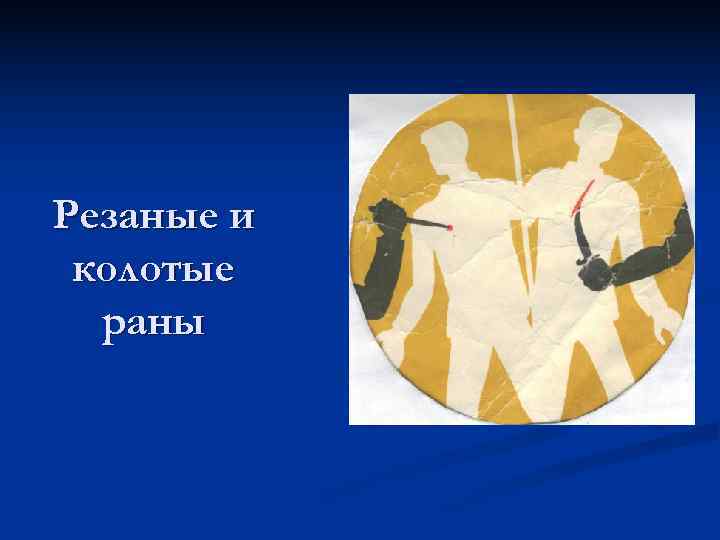 Резаные и колотые раны